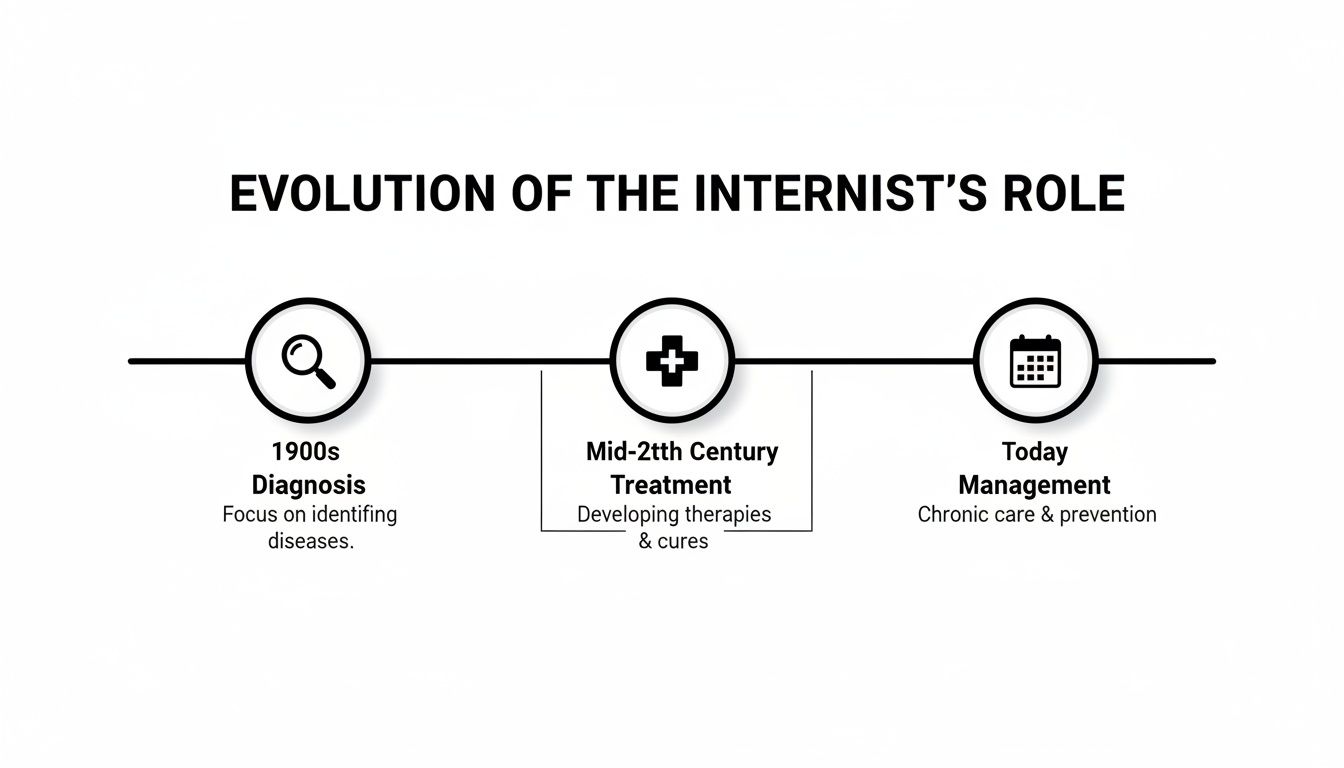 EVOLUTION OF THE INTERNIST'S ROLE

1900s
Diagnosis
Focus on identifing diseases.

Mid-2tth Century
Treatment
Developing therapies & cures

Today
Management
Chronic care & prevention